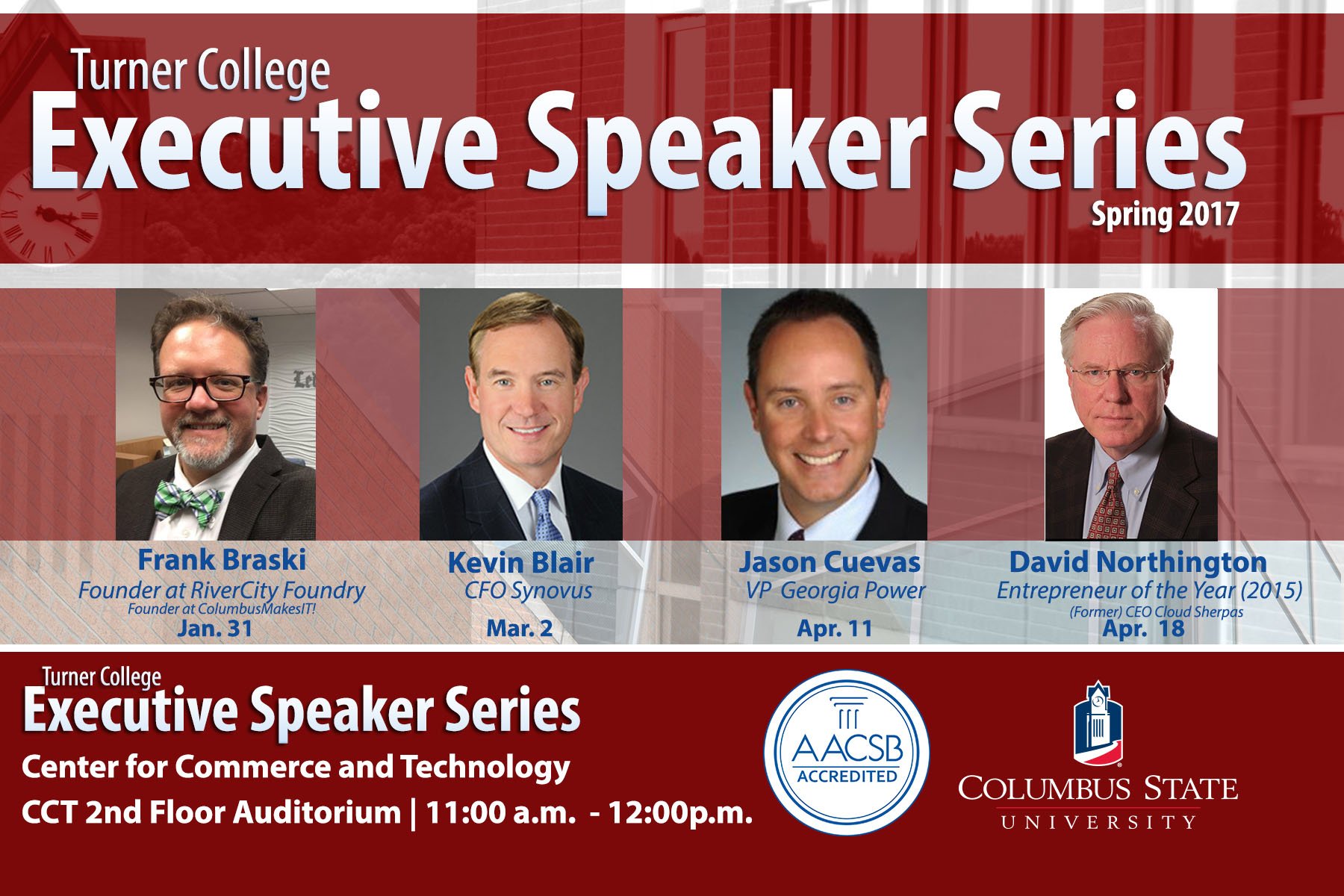 Turner College
Executive Speaker Series
Spring 2017

Frank Braski
Founder at RiverCity Foundry
Founder at ColumbusMakesIT!
Jan. 31

Kevin Blair
CFO Synovus
Mar. 2

Jason Cuevas
VP Georgia Power
Apr. 11

David Northington
Entrepreneur of the Year (2015)
(Former) CEO Cloud Sherpas
Apr. 18

Turner College
Executive Speaker Series
Center for Commerce and Technology
CCT 2nd Floor Auditorium | 11:00 a.m. - 12:00p.m.

AACSB
ACCREDITED

COLUMBUS STATE
UNIVERSITY